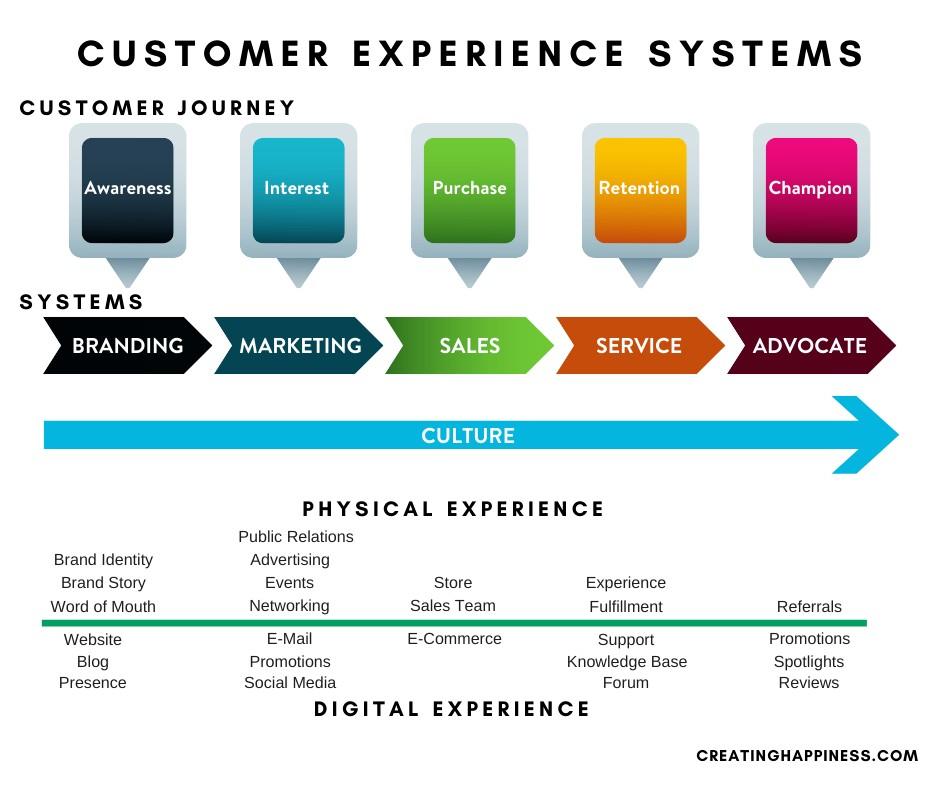 CUSTOMER EXPERIENCE SYSTEMS

CUSTOMER JOURNEY

Awareness

Interest

Purchase

Retention

Champion

SYSTEMS

BRANDING

MARKETING

SALES

SERVICE

ADVOCATE

CULTURE

PHYSICAL EXPERIENCE

Brand Identity
Brand Story
Word of Mouth

Public Relations
Advertising
Events
Networking

Store
Sales Team

Experience
Fulfillment

Referrals

Website
Blog
Presence

E-Mail
Promotions
Social Media

E-Commerce

Support
Knowledge Base
Forum

Promotions
Spotlights
Reviews

DIGITAL EXPERIENCE

CREATINGHAPPINESS.COM